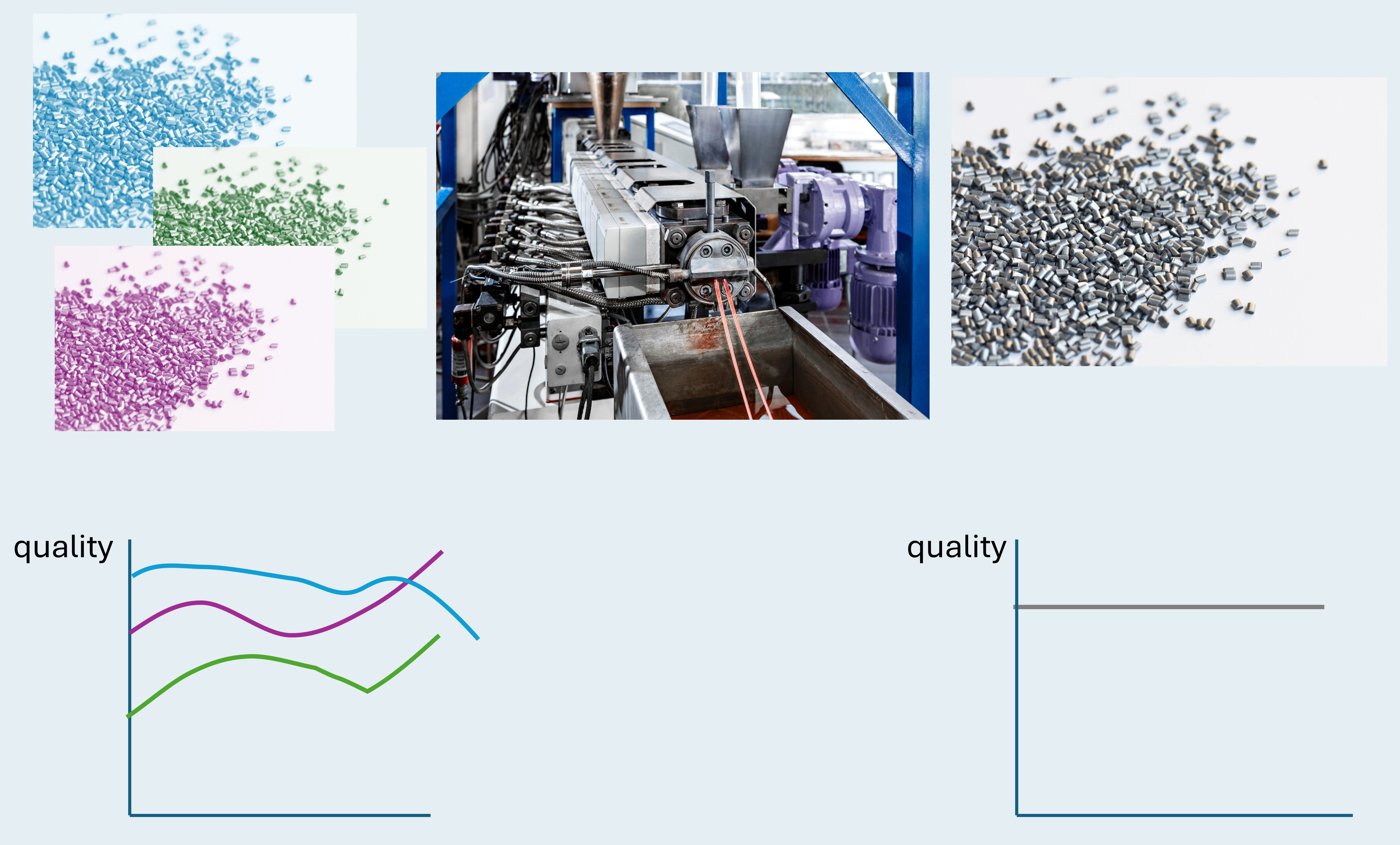 quality

quality